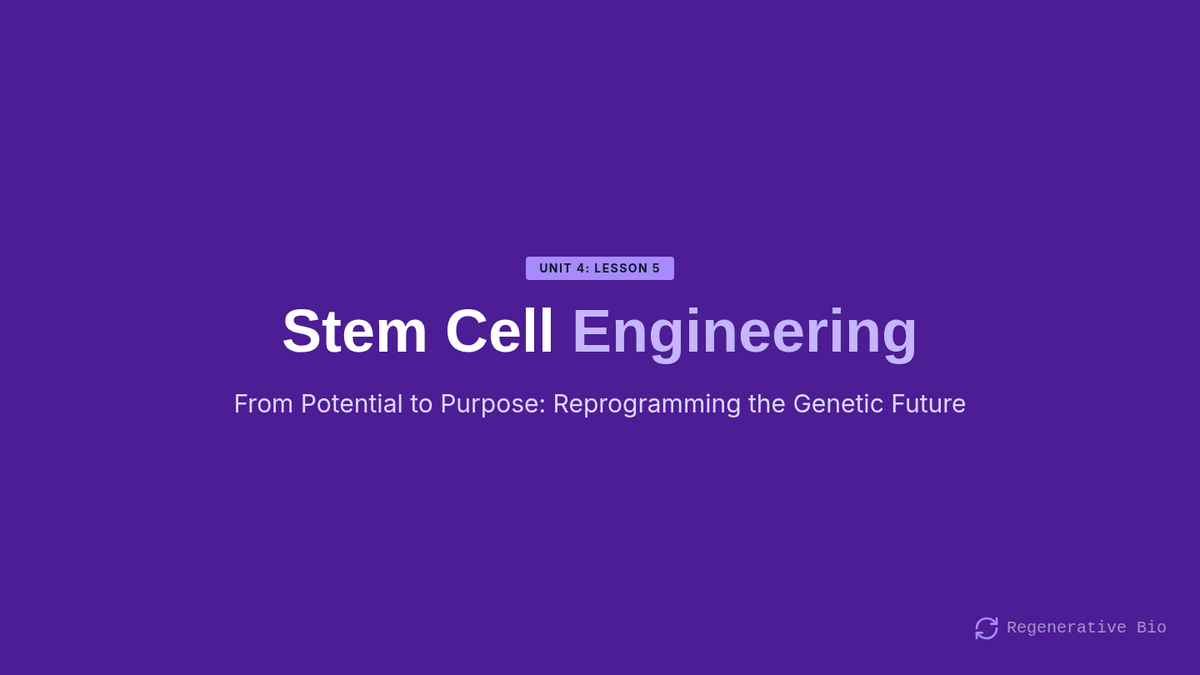 UNIT 4: LESSON 5

Stem Cell Engineering

From Potential to Purpose: Reprogramming the Genetic Future

Regenerative Bio